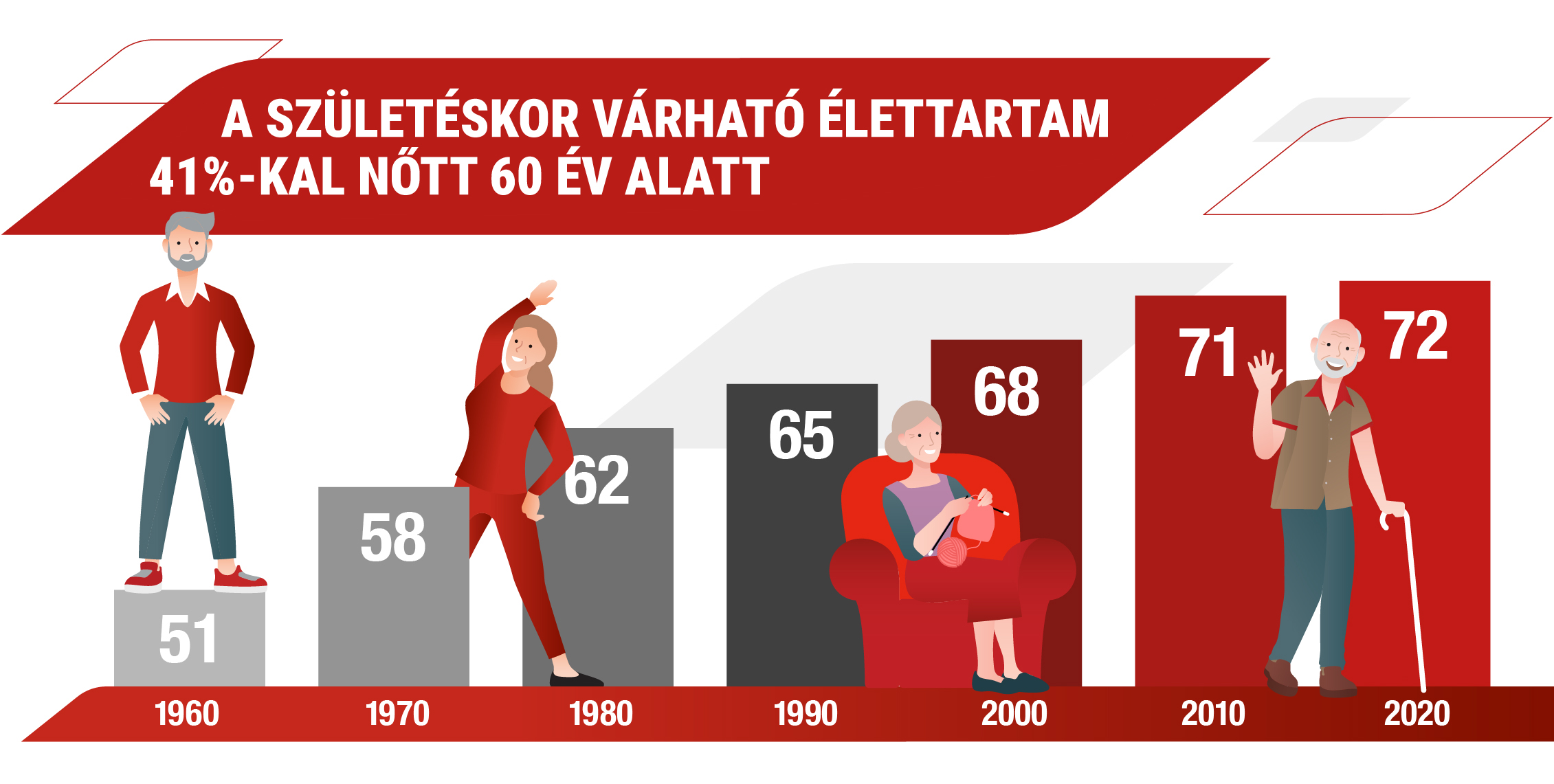 A SZÜLETÉSKOR VÁRHATÓ ÉLETTARTAM
41%-KAL NŐTT 60 ÉV ALATT

51
58
62
65
68
71
72

1960
1970
1980
1990
2000
2010
2020